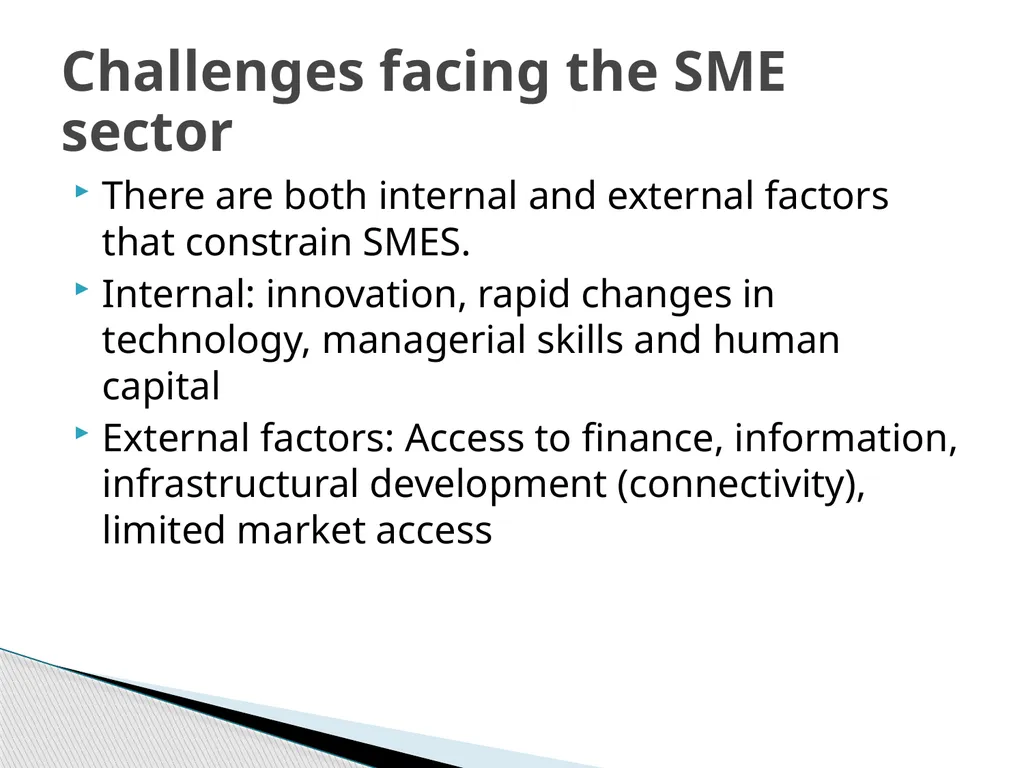 Challenges facing the SME sector

There are both internal and external factors that constrain SMES.

Internal: innovation, rapid changes in technology, managerial skills and human capital

External factors: Access to finance, information, infrastructural development (connectivity), limited market access